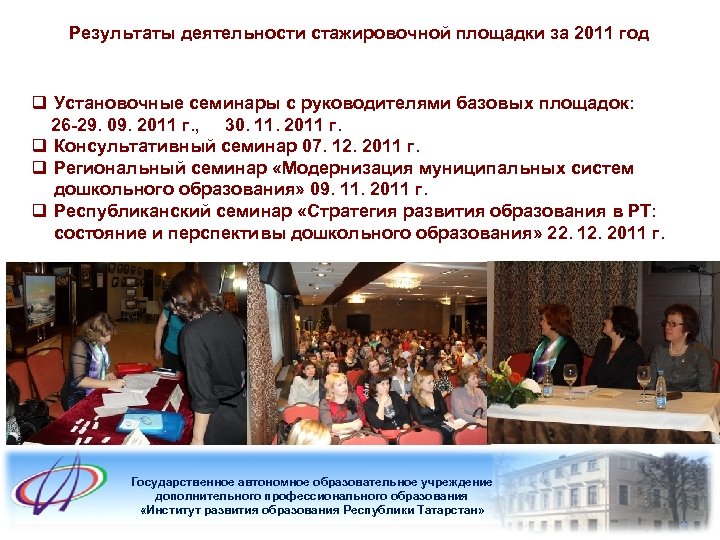 Результаты деятельности стажировочной площадки за 2011 год

❑ Установочные семинары с руководителями базовых площадок: 26-29. 09. 2011 г., 30. 11. 2011 г.
❑ Консультативный семинар 07. 12. 2011 г.
❑ Региональный семинар «Модернизация муниципальных систем дошкольного образования» 09. 11. 2011 г.
❑ Республиканский семинар «Стратегия развития образования в РТ: состояние и перспективы дошкольного образования» 22. 12. 2011 г.

Государственное автономное образовательное учреждение дополнительного профессионального образования «Институт развития образования Республики Татарстан»